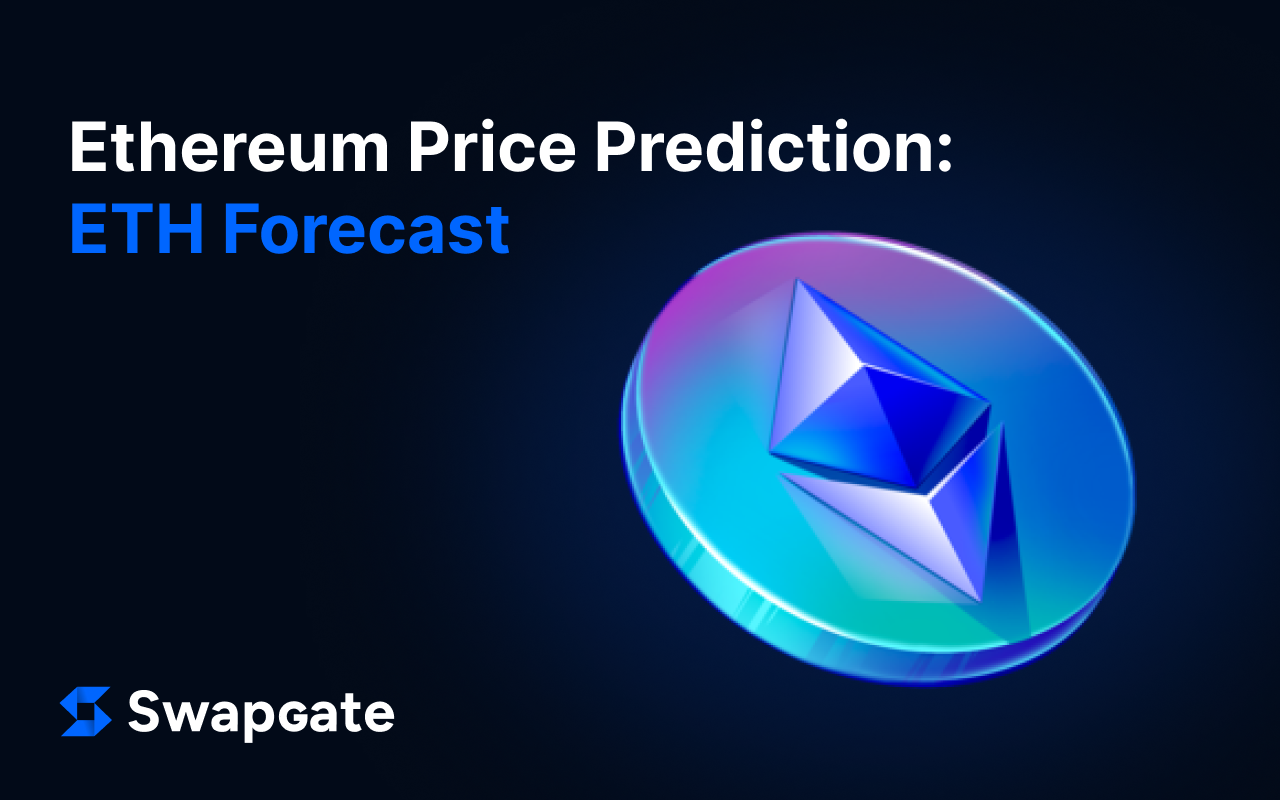 Ethereum Price Prediction:
ETH Forecast

Swapgate